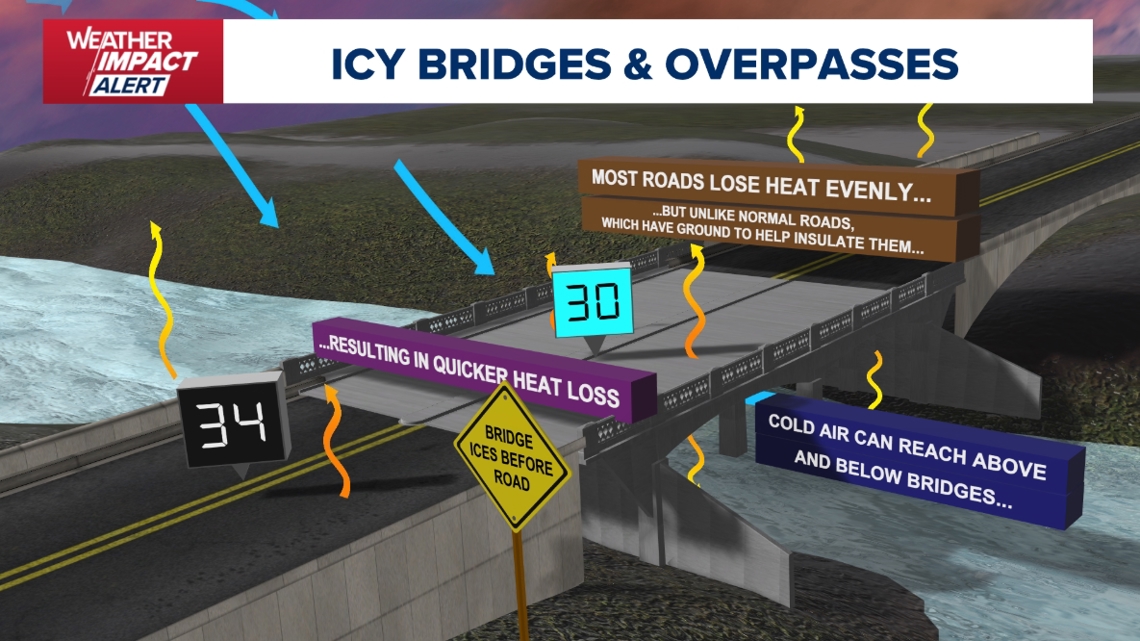 WEATHER IMPACT ALERT

ICY BRIDGES & OVERPASSES

MOST ROADS LOSE HEAT EVENLY...

...BUT UNLIKE NORMAL ROADS, WHICH HAVE GROUND TO HELP INSULATE THEM...

30

...RESULTING IN QUICKER HEAT LOSS

34

BRIDGE ICES BEFORE ROAD

COLD AIR CAN REACH ABOVE AND BELOW BRIDGES...